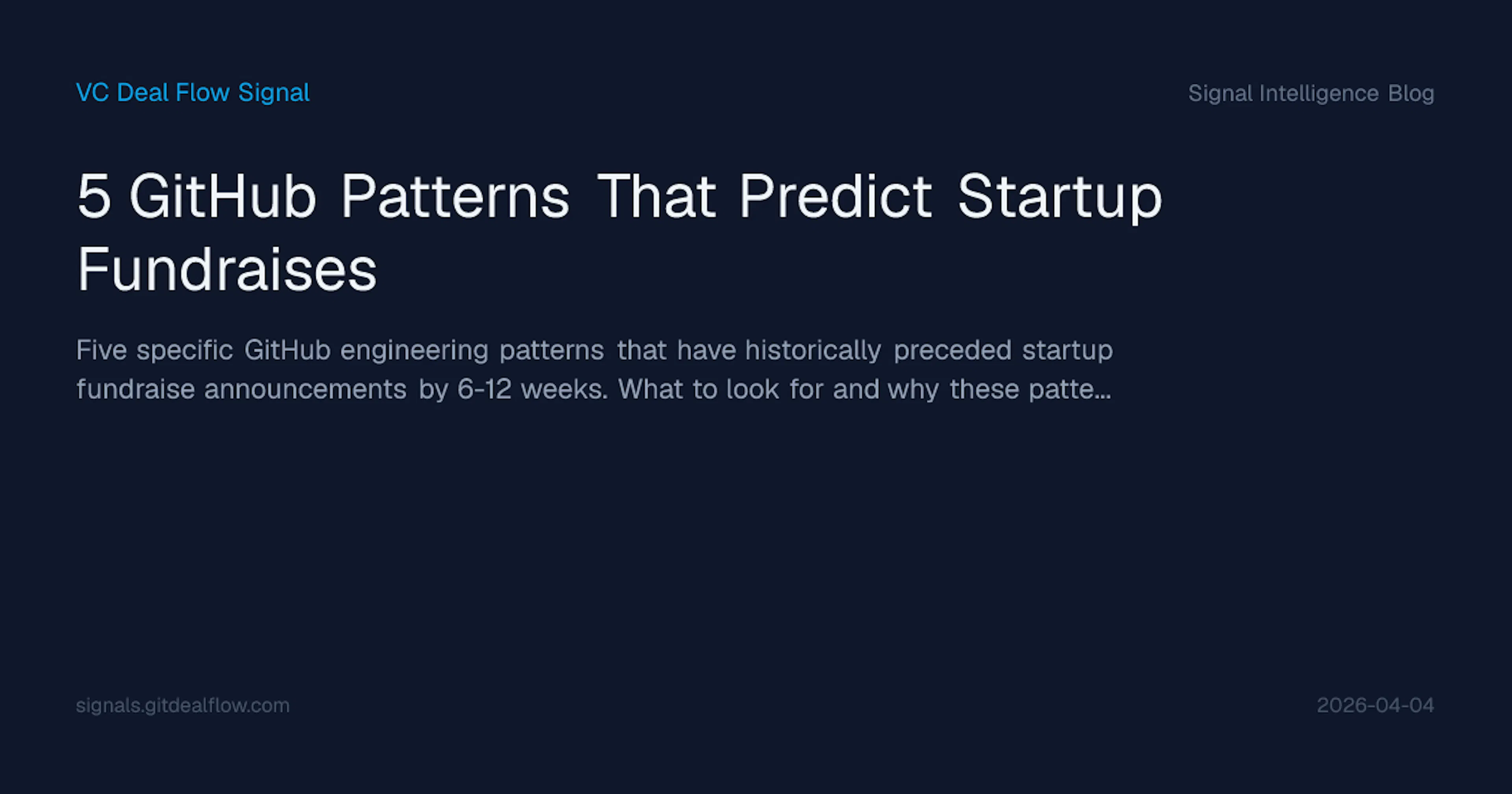 VC Deal Flow Signal

Signal Intelligence Blog

5 GitHub Patterns That Predict Startup Fundraises

Five specific GitHub engineering patterns that have historically preceded startup fundraise announcements by 6-12 weeks. What to look for and why these patte...

signals.gitdealflow.com

2026-04-04